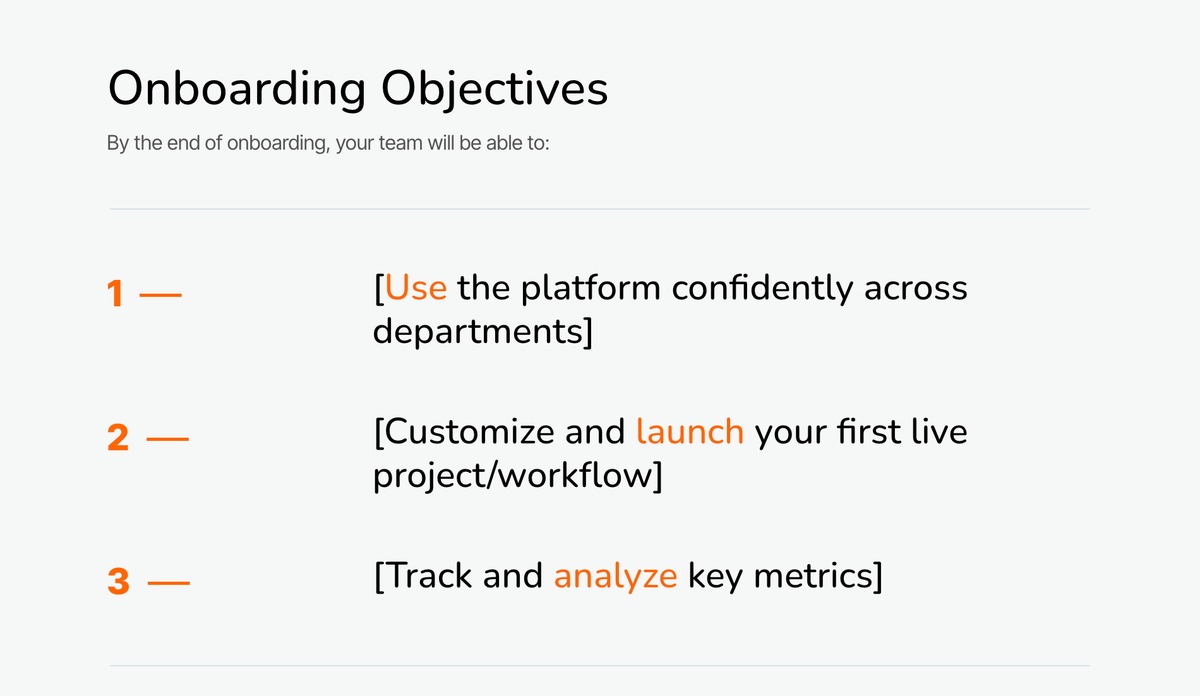 Onboarding Objectives

By the end of onboarding, your team will be able to:

1 —

[Use the platform confidently across departments]

2 —

[Customize and launch your first live project/workflow]

3 —

[Track and analyze key metrics]